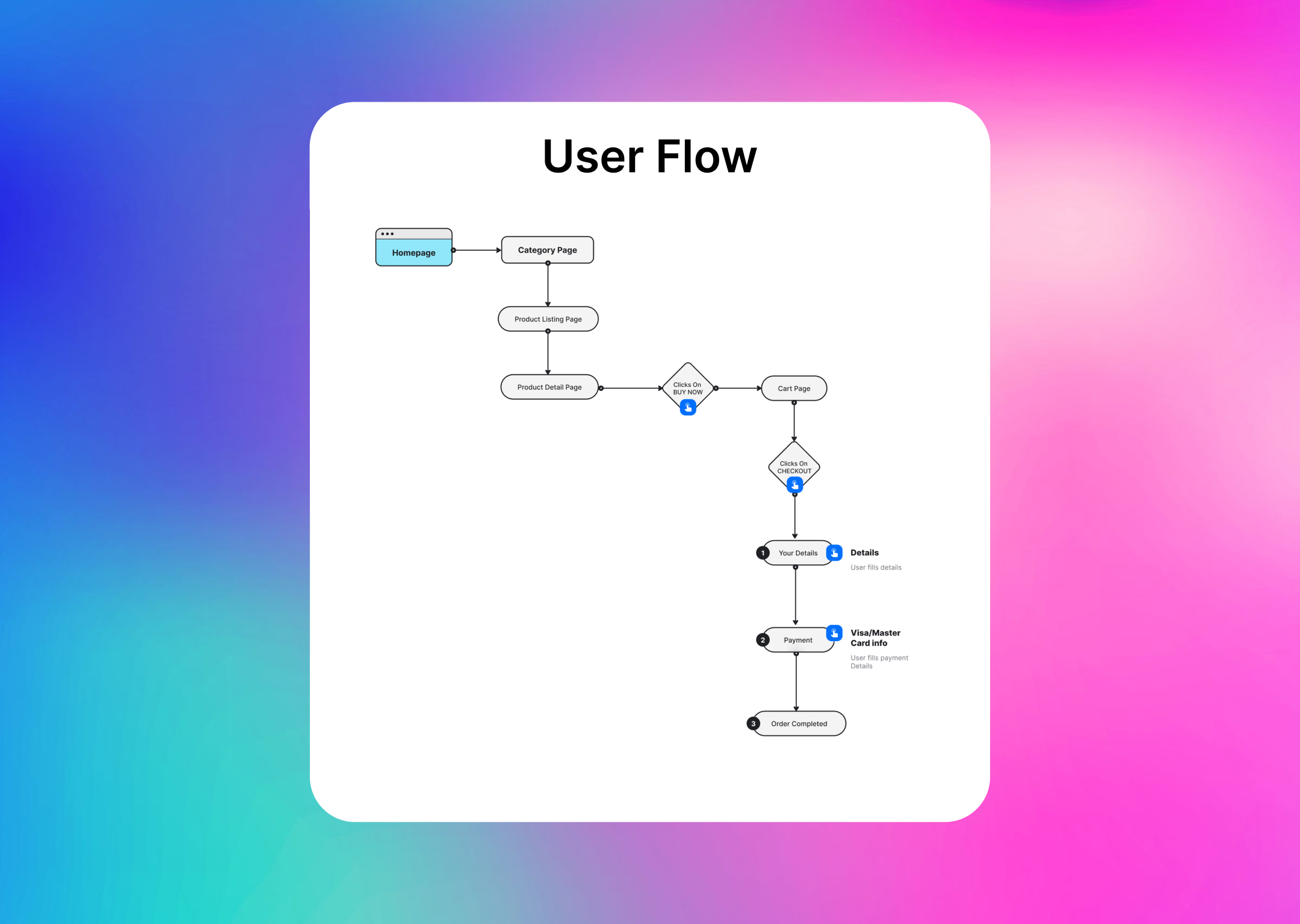 User Flow

Homepage

Category Page

Product Listing Page

Product Detail Page

Clicks On BUY NOW

Cart Page

Clicks On CHECKOUT

1 Your Details

Details
User fills details

2 Payment

Visa/Master Card info
User fills payment Details

3 Order Completed